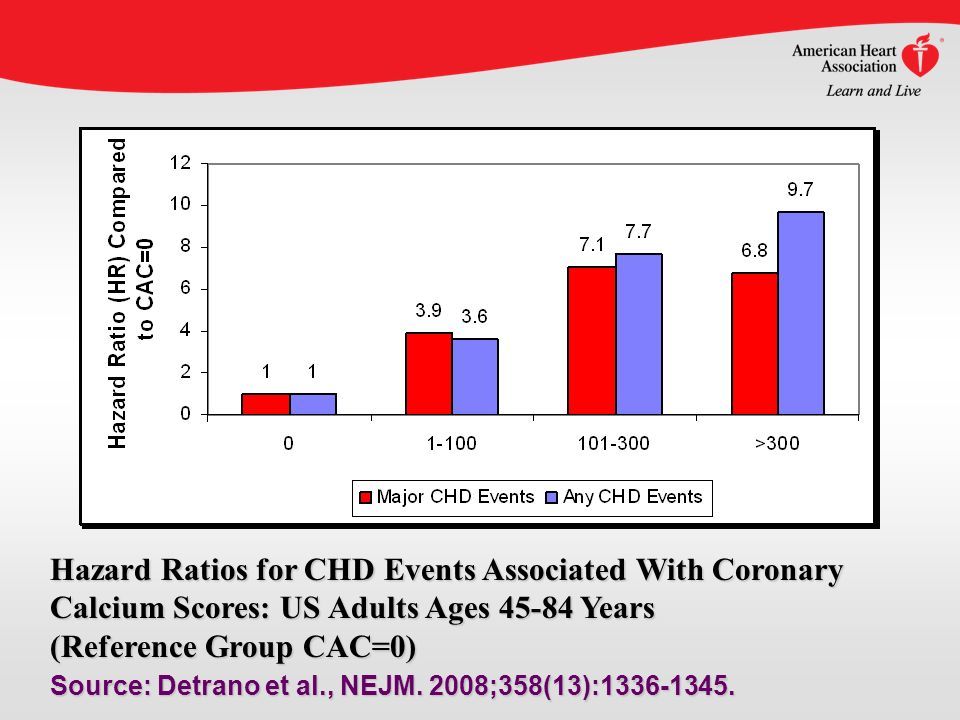 American Heart Association
Learn and Live

Hazard Ratio (HR) Compared to CAC=0

12
10
8
6
4
2
0

1 1
3.9 3.6
7.1 7.7
6.8 9.7

0
1-100
101-300
>300

Major CHD Events
Any CHD Events

Hazard Ratios for CHD Events Associated With Coronary Calcium Scores: US Adults Ages 45-84 Years (Reference Group CAC=0)

Source: Detrano et al., NEJM. 2008;358(13):1336-1345.